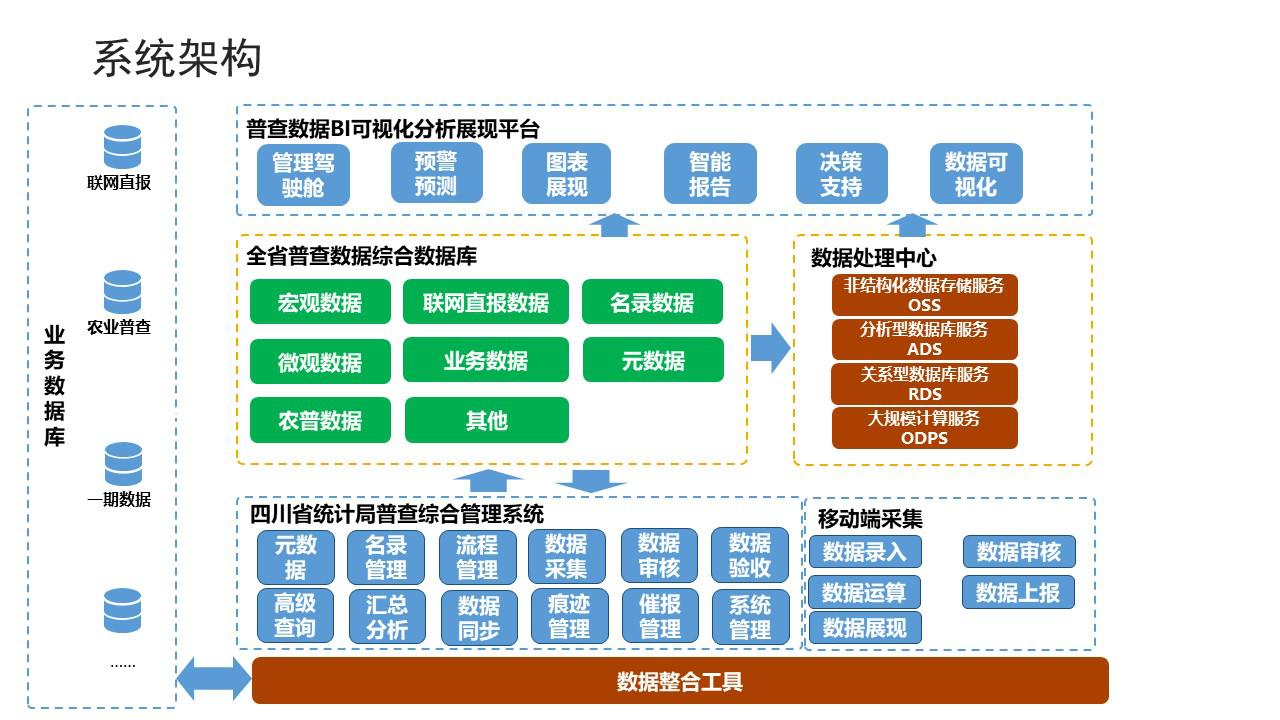 系统架构

业务数据库

联网直报

农业普查

一期数据

……

普查数据BI可视化分析展现平台

管理驾驶舱

预警预测

图表展现

智能报告

决策支持

数据可视化

全省普查数据综合数据库

宏观数据

联网直报数据

名录数据

微观数据

业务数据

元数据

农普数据

其他

数据处理中心

非结构化数据存储服务 OSS

分析型数据库服务 ADS

关系型数据库服务 RDS

大规模计算服务 ODPS

四川省统计局普查综合管理系统

元数据

名录管理

流程管理

数据采集

数据审核

数据验收

高级查询

汇总分析

数据同步

痕迹管理

催报管理

系统管理

移动端采集

数据录入

数据审核

数据运算

数据上报

数据展现

数据整合工具